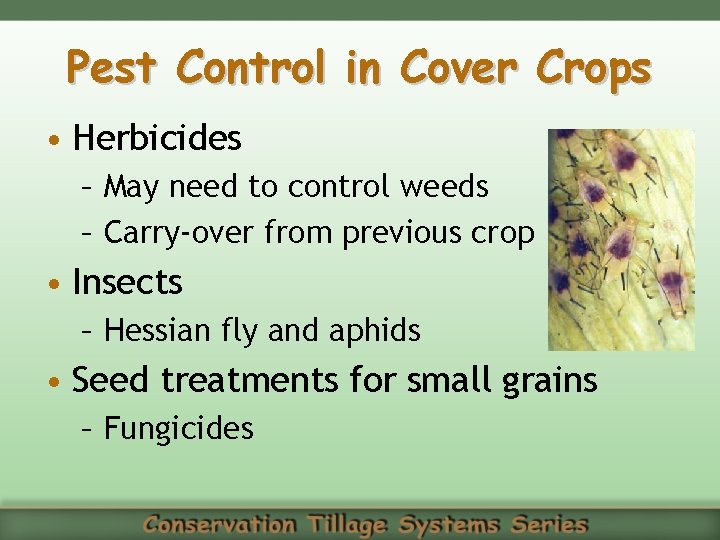 Pest Control in Cover Crops

• Herbicides
– May need to control weeds
– Carry-over from previous crop
• Insects
– Hessian fly and aphids
• Seed treatments for small grains
– Fungicides

Conservation Tillage Systems Series